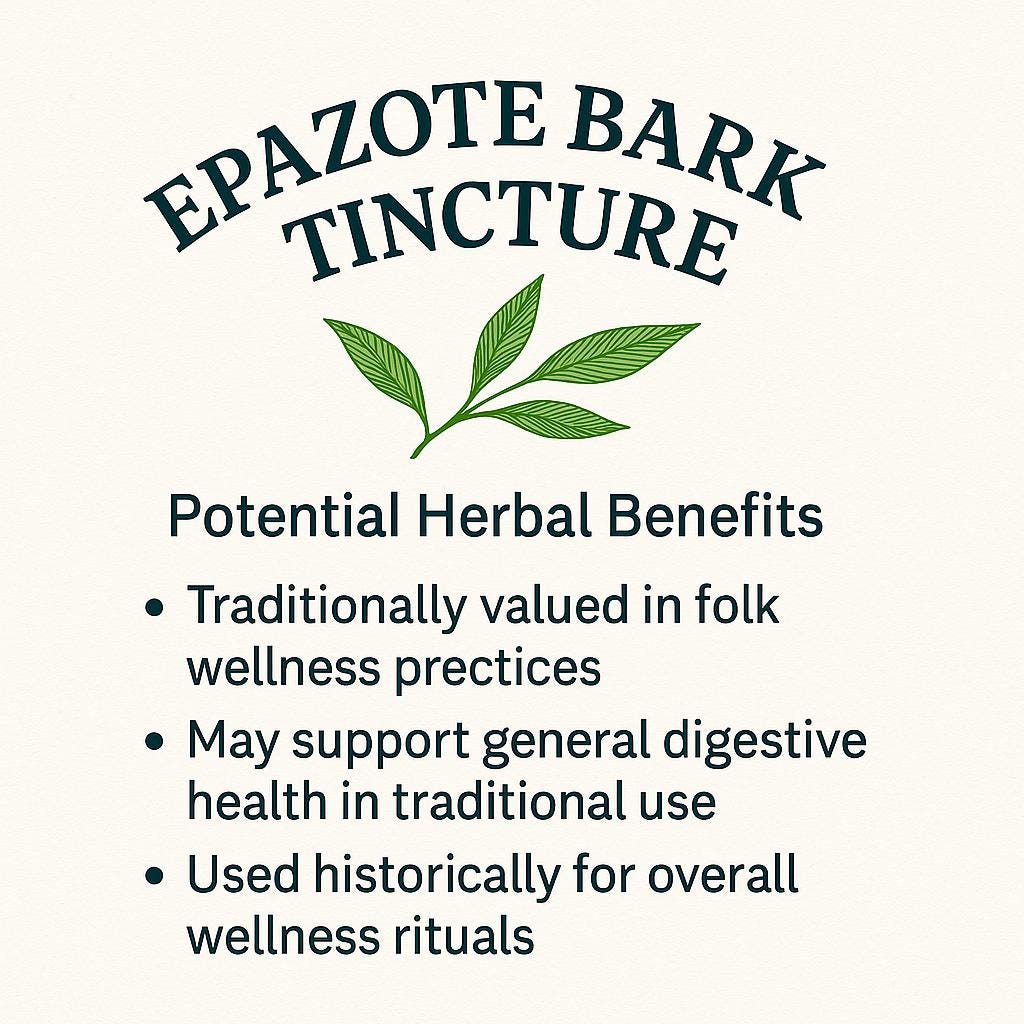 EPAZOTE BARK TINCTURE

Potential Herbal Benefits

• Traditionally valued in folk wellness prectices
• May support general digestive health in traditional use
• Used historically for overall wellness rituals